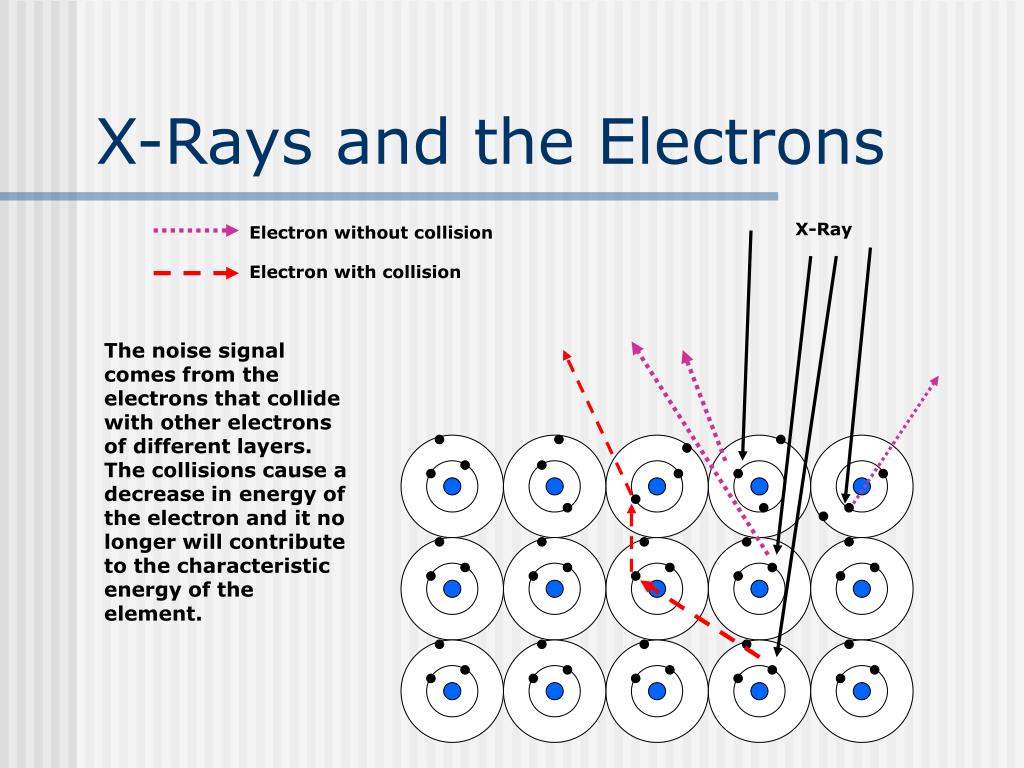 X-Rays and the Electrons

Electron without collision

Electron with collision

X-Ray

The noise signal comes from the electrons that collide with other electrons of different layers. The collisions cause a decrease in energy of the electron and it no longer will contribute to the characteristic energy of the element.